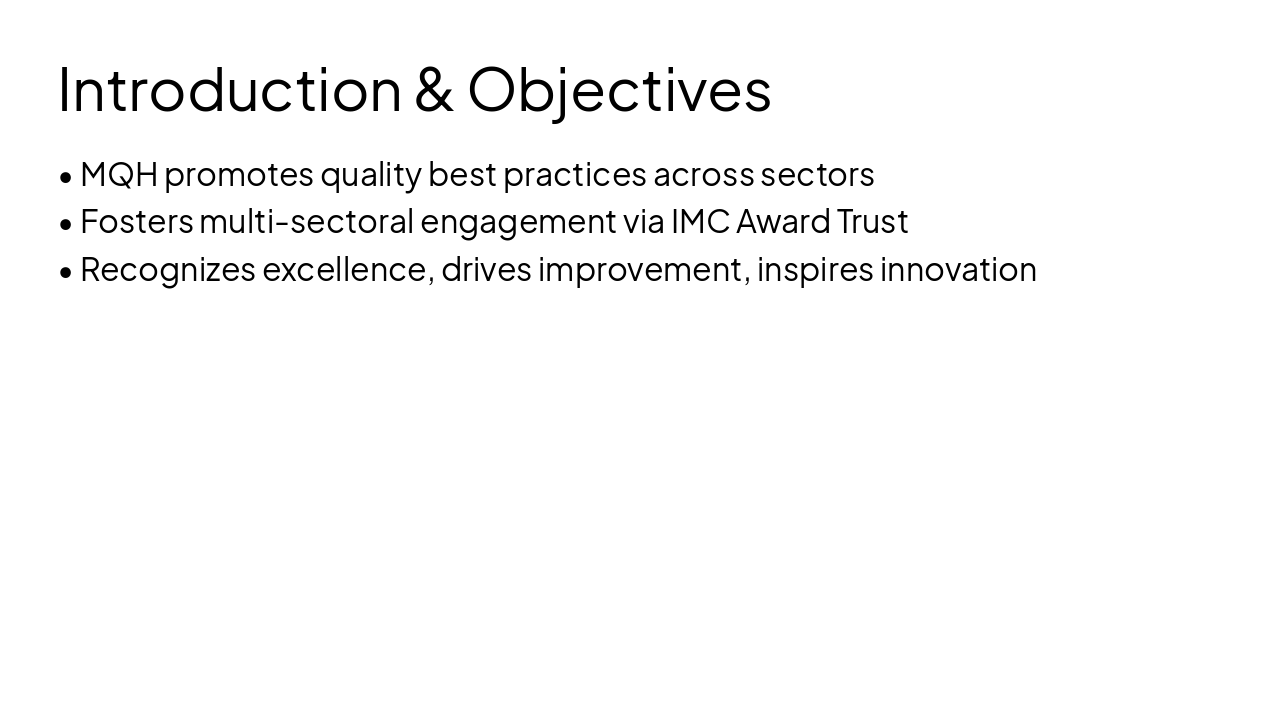 Introduction & Objectives

• MQH promotes quality best practices across sectors
• Fosters multi-sectoral engagement via IMC Award Trust
• Recognizes excellence, drives improvement, inspires innovation